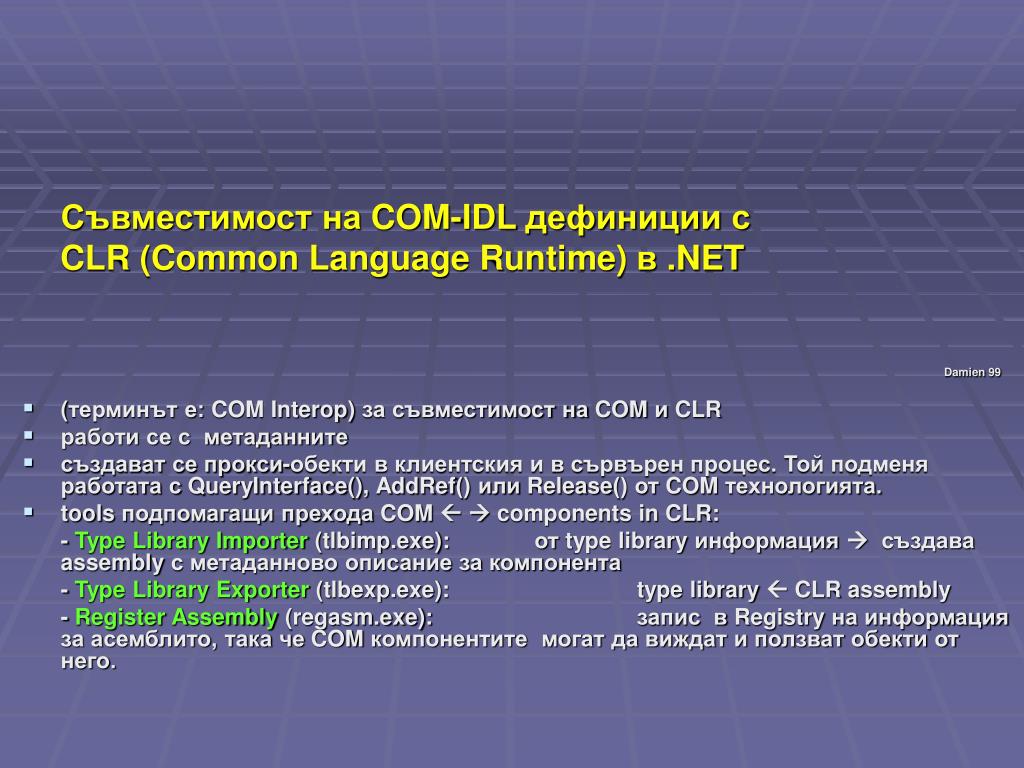 Съвместимост на COM-IDL дефиниции с CLR (Common Language Runtime) в .NET

Damien 99

▪ (терминът е: COM Interop) за съвместимост на COM и CLR
▪ работи се с метаданните
▪ създават се прокси-обекти в клиентския и в сървърен процес. Той подменя работата с QueryInterface(), AddRef() или Release() от COM технологията.
▪ tools подпомагащи прехода COM ← → components in CLR:
- Type Library Importer (tlbimp.exe): от type library информация → създава assembly с метаданново описание за компонента
- Type Library Exporter (tlbexp.exe): type library ← CLR assembly
- Register Assembly (regasm.exe): запис в Registry на информация за асемблито, така че COM компонентите могат да виждат и ползват обекти от него.